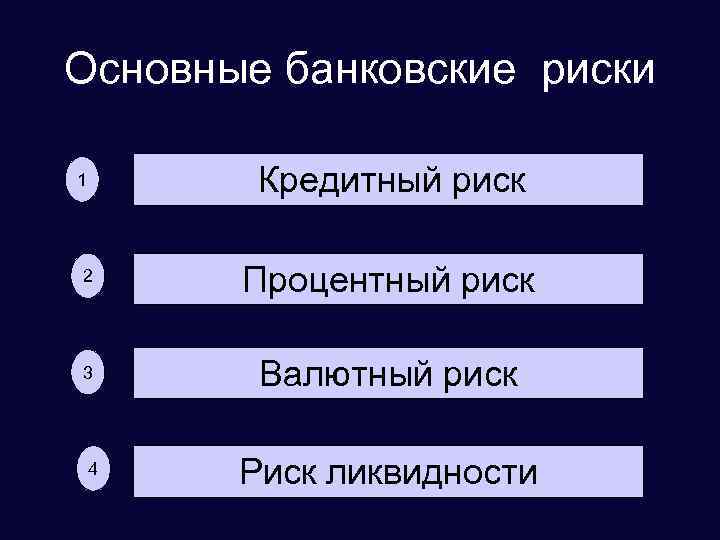 Основные банковские риски

1
Кредитный риск

2
Процентный риск

3
Валютный риск

4
Риск ликвидности